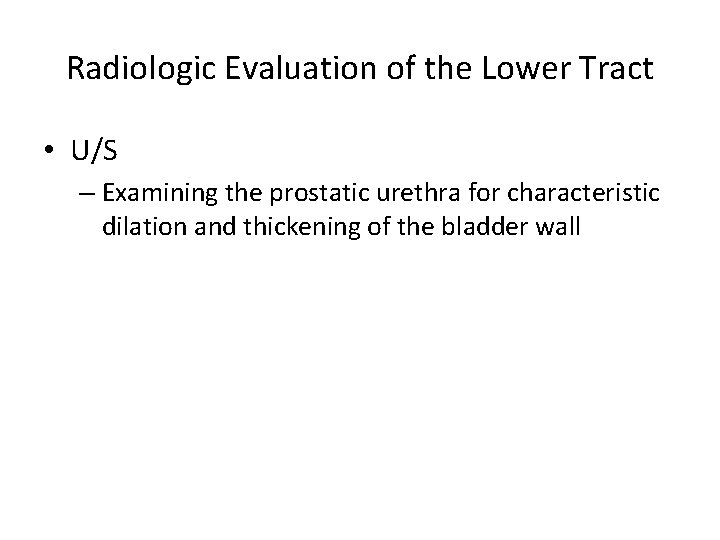 Radiologic Evaluation of the Lower Tract

• U/S

– Examining the prostatic urethra for characteristic dilation and thickening of the bladder wall